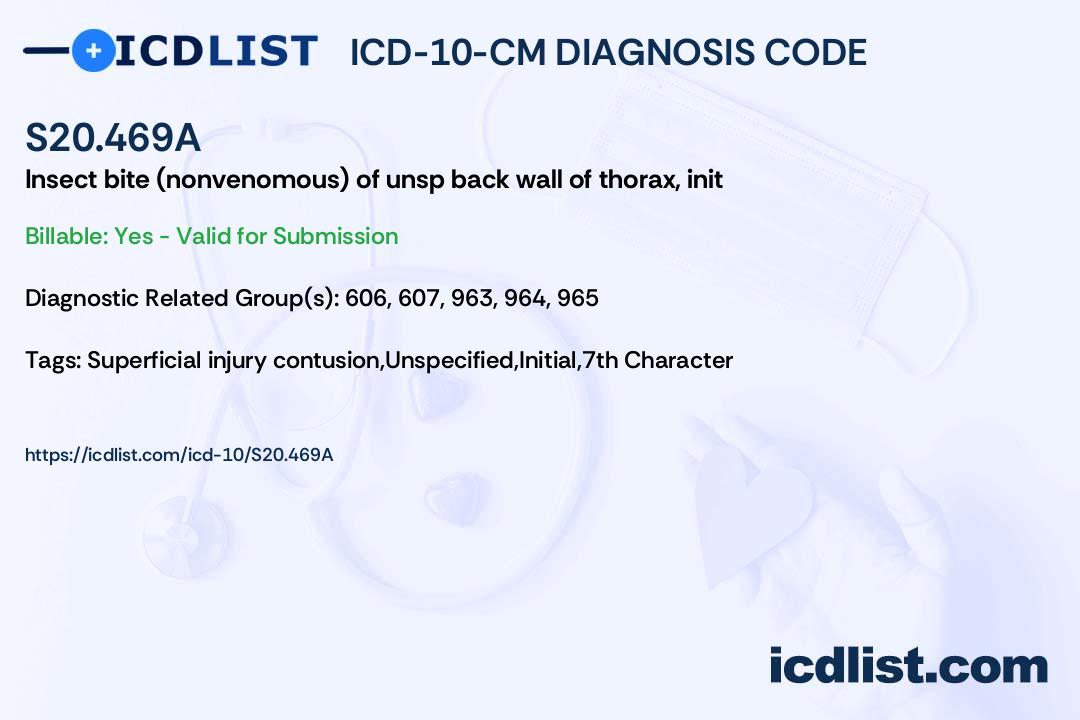 ICDLIST ICD-10-CM DIAGNOSIS CODE

S20.469A

Insect bite (nonvenomous) of unsp back wall of thorax, init

Billable: Yes - Valid for Submission

Diagnostic Related Group(s): 606, 607, 963, 964, 965

Tags: Superficial injury contusion,Unspecified,Initial,7th Character

https://icdlist.com/icd-10/S20.469A

icdlist.com